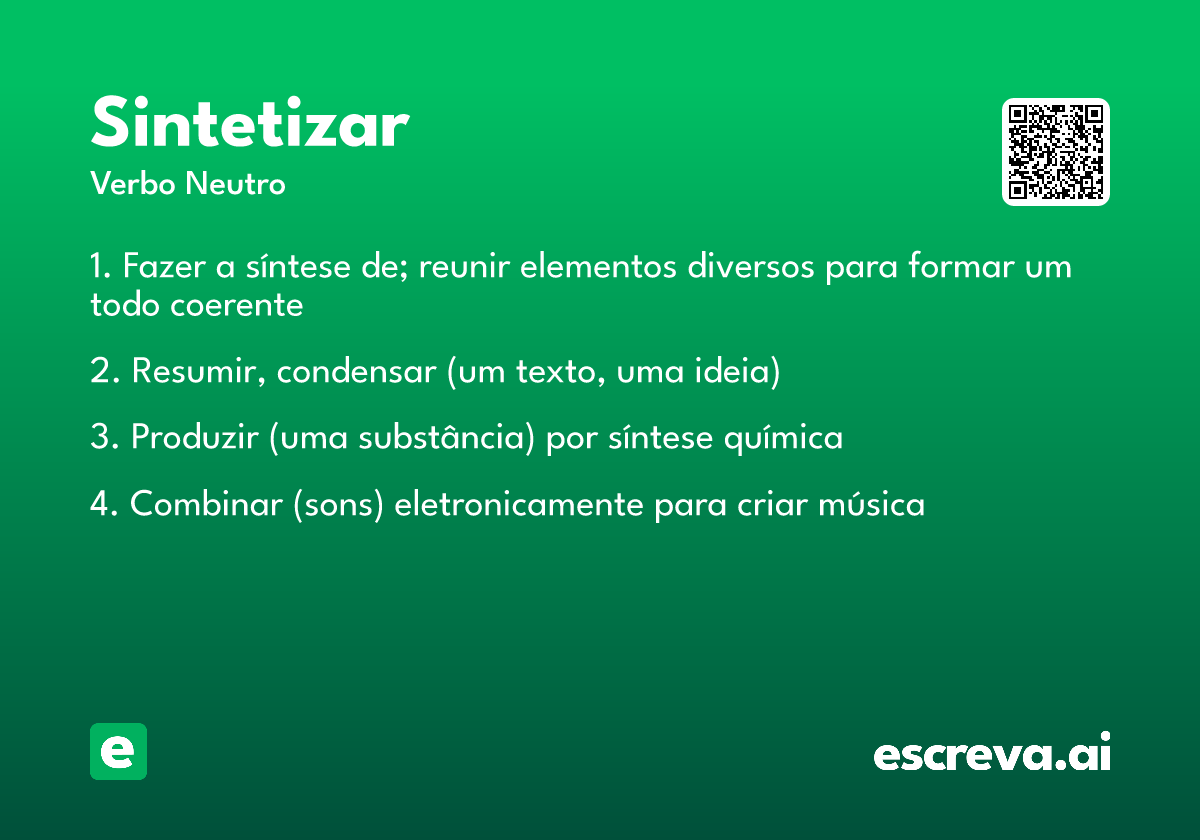 Sintetizar
Verbo Neutro

1. Fazer a síntese de; reunir elementos diversos para formar um todo coerente

2. Resumir, condensar (um texto, uma ideia)

3. Produzir (uma substância) por síntese química

4. Combinar (sons) eletronicamente para criar música

e

escreva.ai